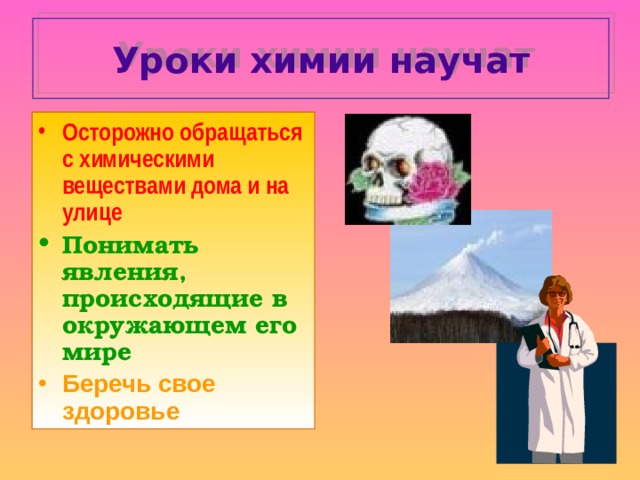 Уроки химии научат

• Осторожно обращаться с химическими веществами дома и на улице
• Понимать явления, происходящие в окружающем его мире
• Беречь свое здоровье